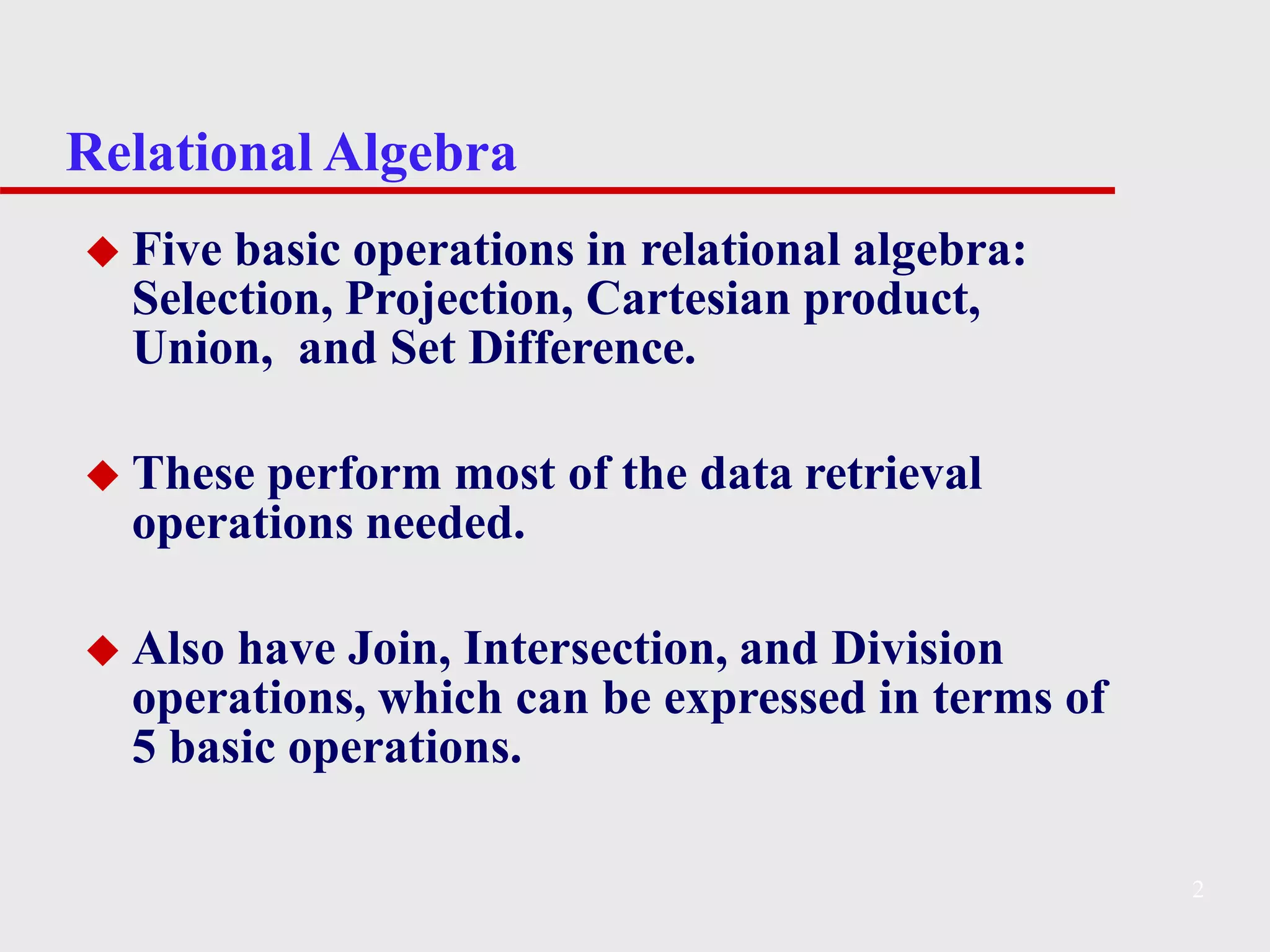 Relational Algebra

◆ Five basic operations in relational algebra: Selection, Projection, Cartesian product, Union,  and Set Difference.

◆ These perform most of the data retrieval operations needed.

◆ Also have Join, Intersection, and Division operations, which can be expressed in terms of 5 basic operations.

2